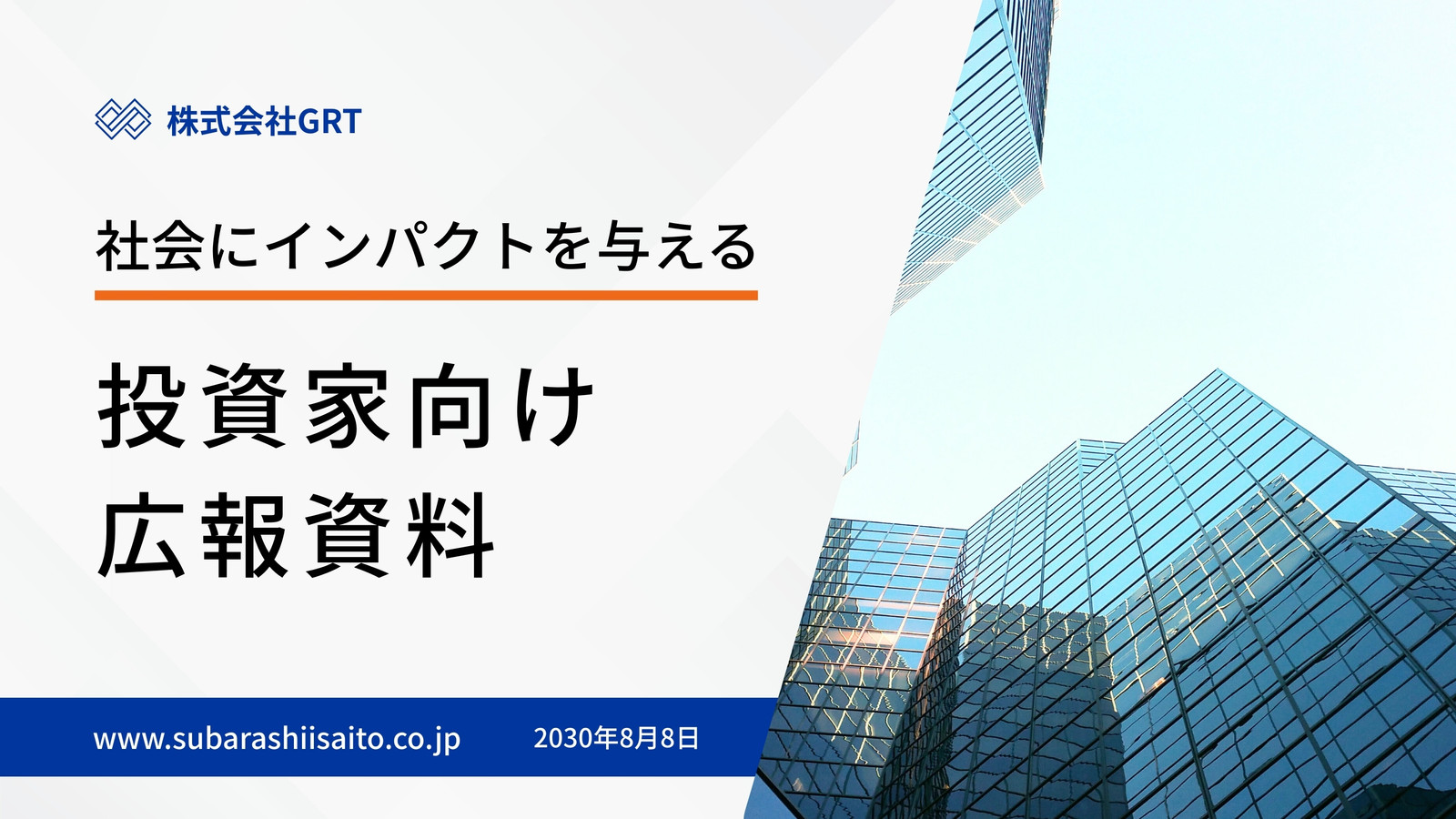 株式会社GRT

社会にインパクトを与える

投資家向け
広報資料

www.subarashiisaito.co.jp 2030年8月8日